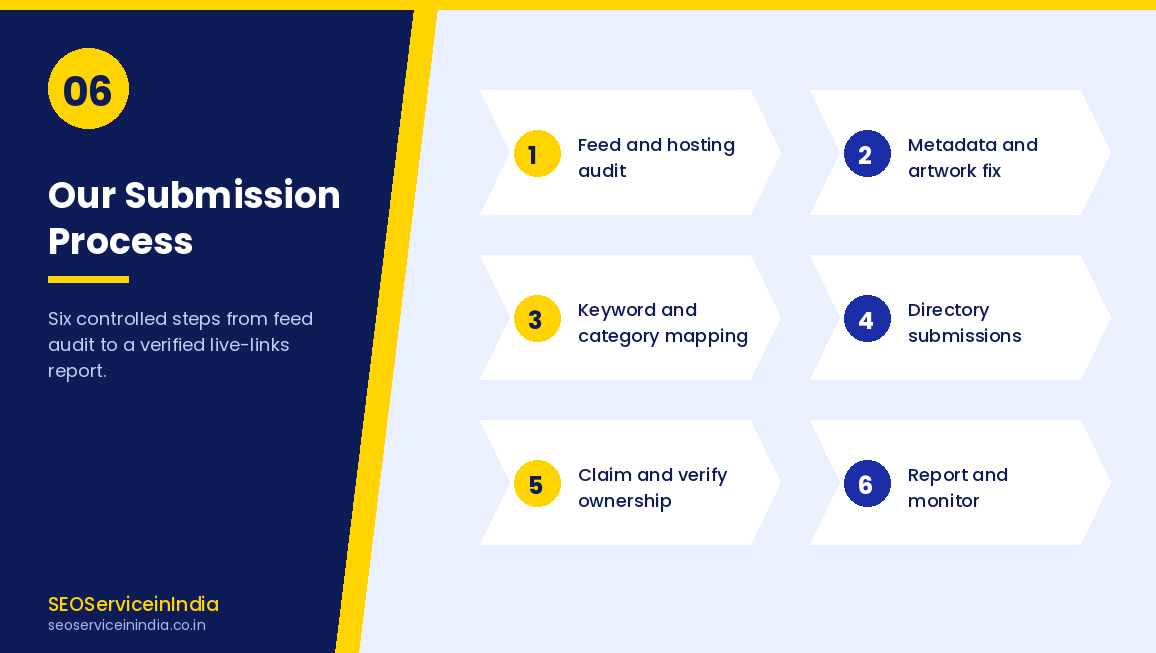 06

Our Submission Process

Six controlled steps from feed audit to a verified live-links report.

1 Feed and hosting audit

2 Metadata and artwork fix

3 Keyword and category mapping

4 Directory submissions

5 Claim and verify ownership

6 Report and monitor

SEOServiceinIndia
seoserviceinindia.co.in